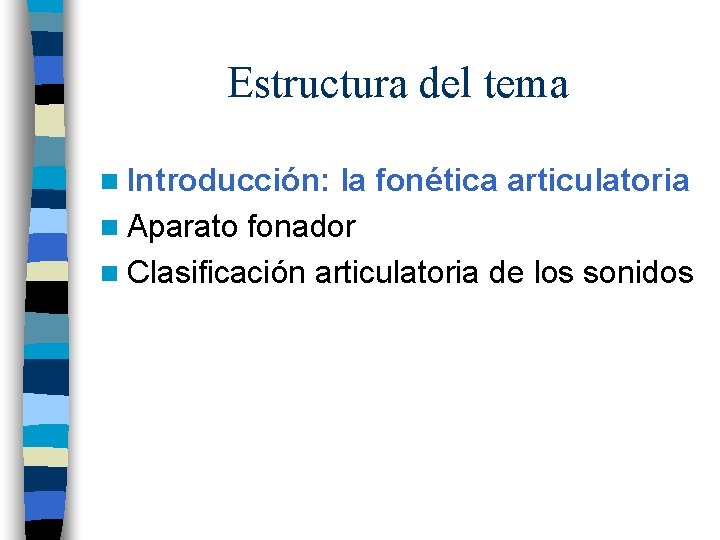 Estructura del tema

Introducción: la fonética articulatoria
Aparato fonador
Clasificación articulatoria de los sonidos